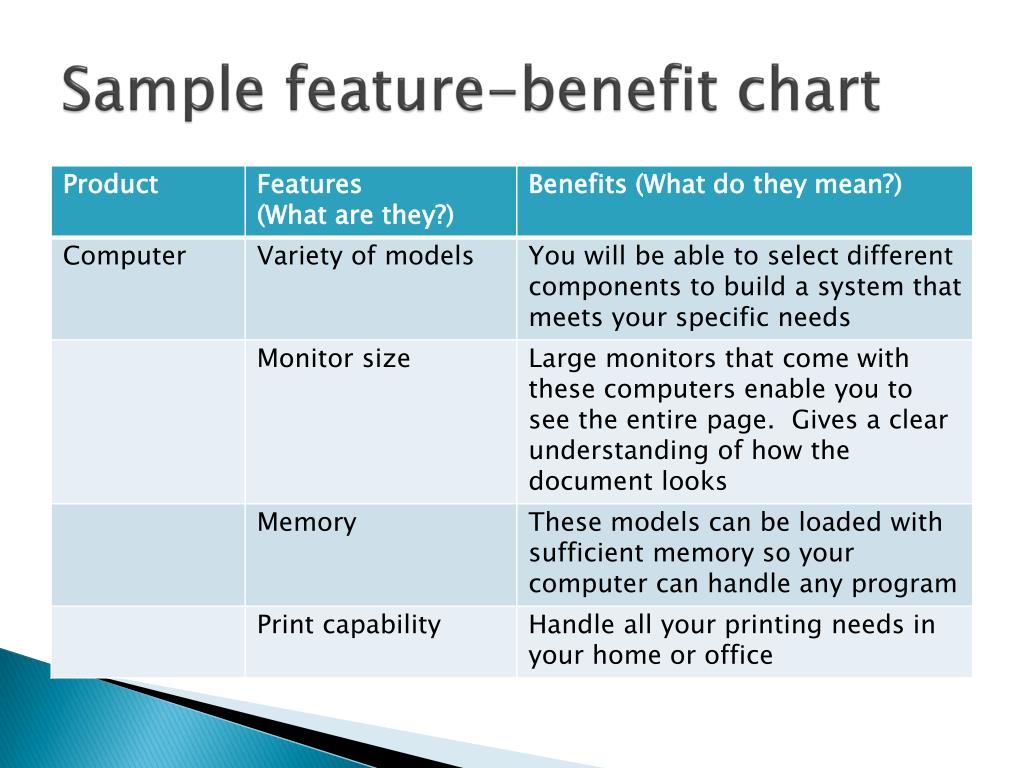 Sample feature-benefit chart

| Product | Features (What are they?) | Benefits (What do they mean?) |
|---|---|---|
| Computer | Variety of models | You will be able to select different components to build a system that meets your specific needs |
| | Monitor size | Large monitors that come with these computers enable you to see the entire page. Gives a clear understanding of how the document looks |
| | Memory | These models can be loaded with sufficient memory so your computer can handle any program |
| | Print capability | Handle all your printing needs in your home or office |